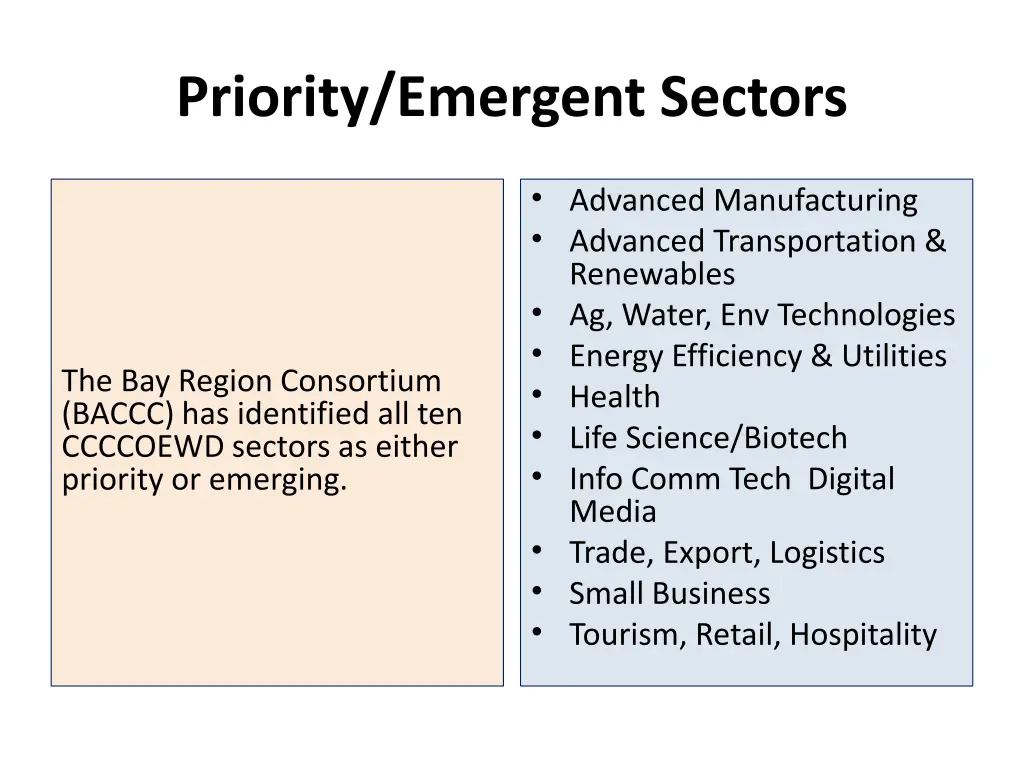 Priority/Emergent Sectors

The Bay Region Consortium (BACCC) has identified all ten CCCCOEWD sectors as either priority or emerging.

• Advanced Manufacturing
• Advanced Transportation & Renewables
• Ag, Water, Env Technologies
• Energy Efficiency & Utilities
• Health
• Life Science/Biotech
• Info Comm Tech Digital Media
• Trade, Export, Logistics
• Small Business
• Tourism, Retail, Hospitality